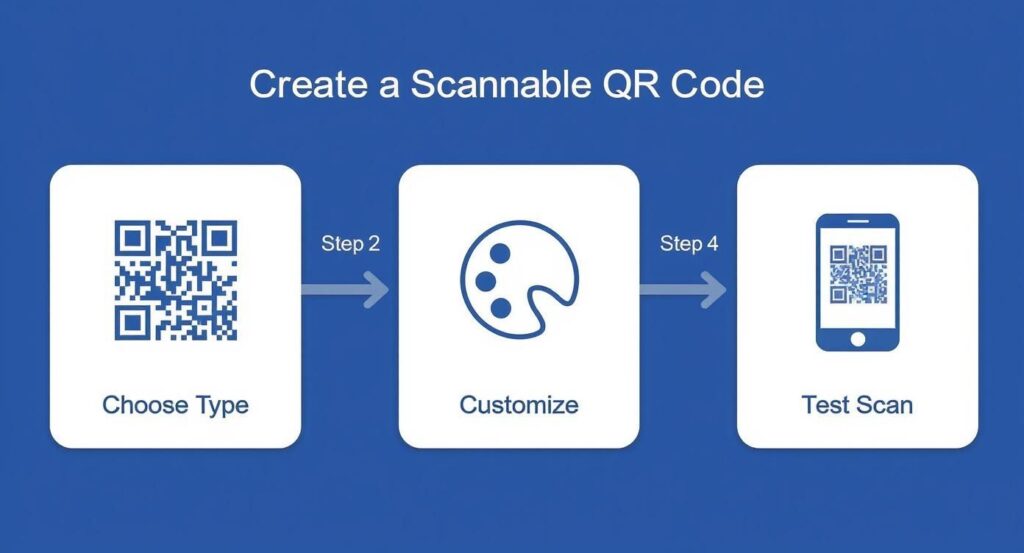 Create a Scannable QR Code

Choose Type

Step 2

Customize

Step 4

Test Scan